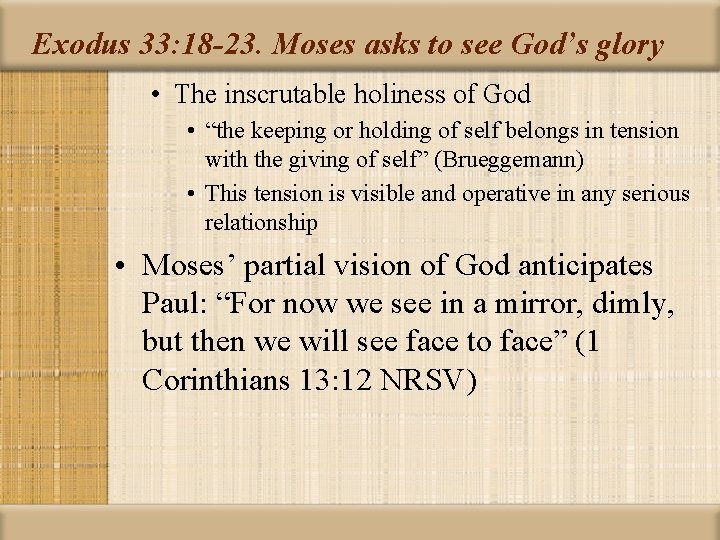 Exodus 33:18-23. Moses asks to see God's glory

• The inscrutable holiness of God
  • "the keeping or holding of self belongs in tension with the giving of self" (Brueggemann)
  • This tension is visible and operative in any serious relationship

• Moses' partial vision of God anticipates Paul: "For now we see in a mirror, dimly, but then we will see face to face" (1 Corinthians 13:12 NRSV)